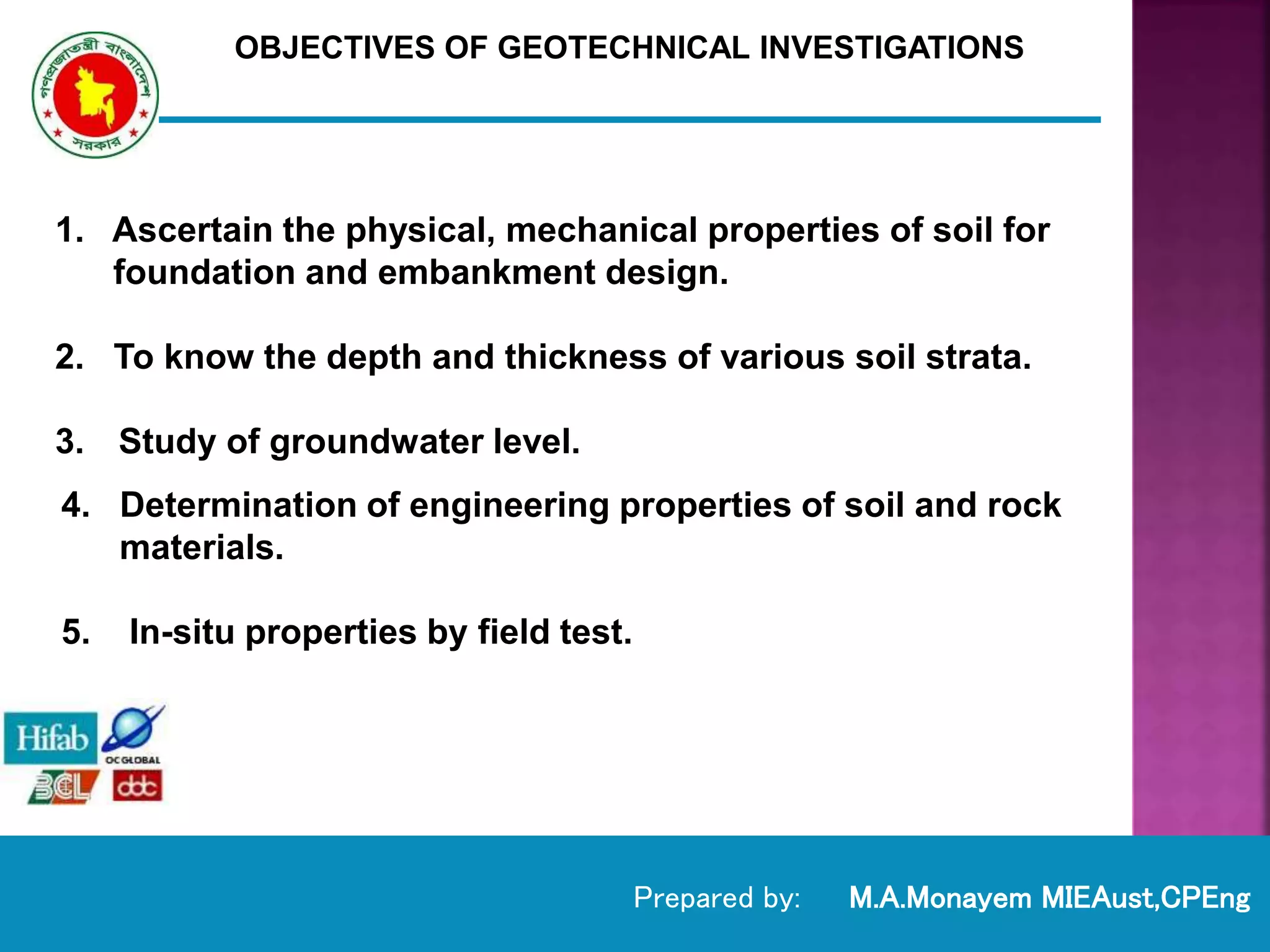 গণপ্রজাতন্ত্রী বাংলাদেশ সরকার

OBJECTIVES OF GEOTECHNICAL INVESTIGATIONS

1. Ascertain the physical, mechanical properties of soil for foundation and embankment design.

2. To know the depth and thickness of various soil strata.

3. Study of groundwater level.

4. Determination of engineering properties of soil and rock materials.

5. In-situ properties by field test.

Hifab

OCGLOBAL

BCL

ddc

Prepared by: M.A.Monayem MIEAust,CPEng